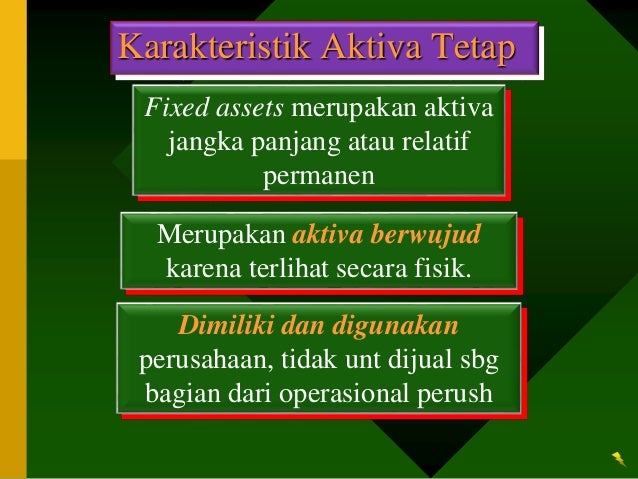 Karakteristik Aktiva Tetap

Fixed assets merupakan aktiva jangka panjang atau relatif permanen

Merupakan aktiva berwujud karena terlihat secara fisik.

Dimiliki dan digunakan perusahaan, tidak unt dijual sbg bagian dari operasional perush